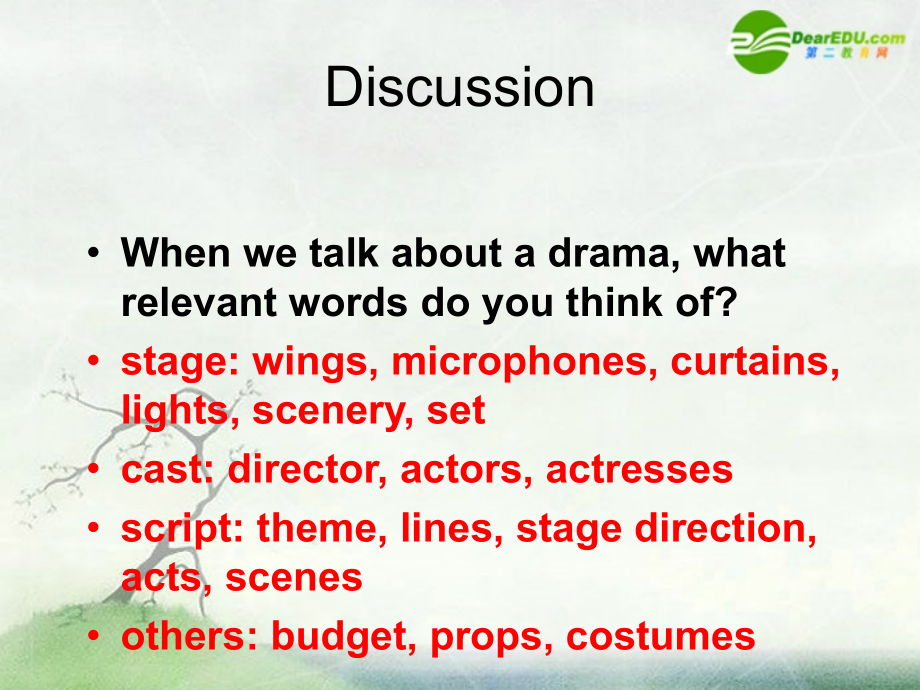 DearEDU.com
第二教育网

Discussion

• When we talk about a drama, what relevant words do you think of?
• stage: wings, microphones, curtains, lights, scenery, set
• cast: director, actors, actresses
• script: theme, lines, stage direction, acts, scenes
• others: budget, props, costumes